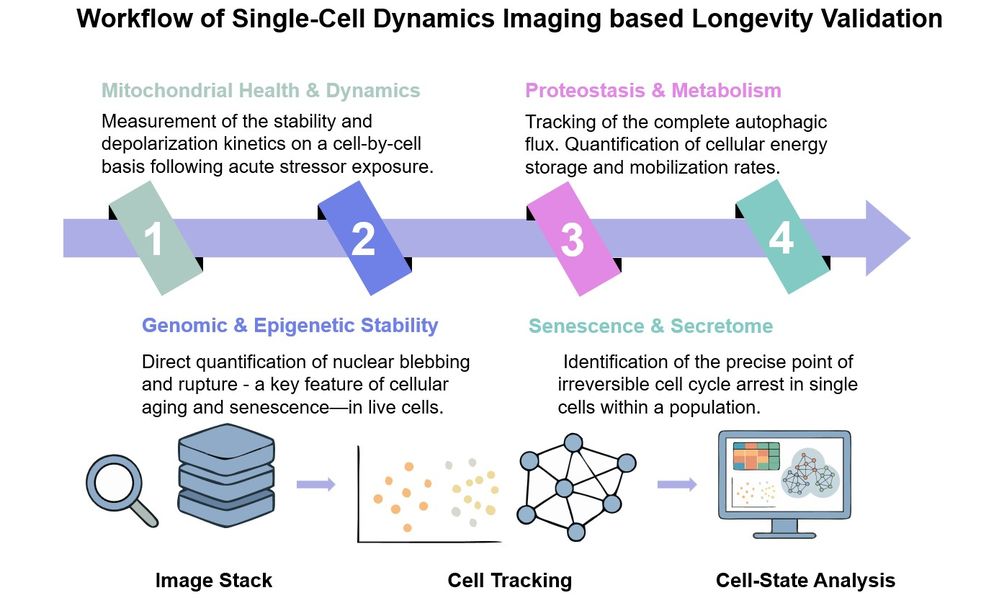 Workflow of Single-Cell Dynamics Imaging based Longevity Validation

Mitochondrial Health & Dynamics

Measurement of the stability and depolarization kinetics on a cell-by-cell basis following acute stressor exposure.

Proteostasis & Metabolism

Tracking of the complete autophagic flux. Quantification of cellular energy storage and mobilization rates.

1

2

3

4

Genomic & Epigenetic Stability

Direct quantification of nuclear blebbing and rupture - a key feature of cellular aging and senescence—in live cells.

Senescence & Secretome

Identification of the precise point of irreversible cell cycle arrest in single cells within a population.

Image Stack

Cell Tracking

Cell-State Analysis